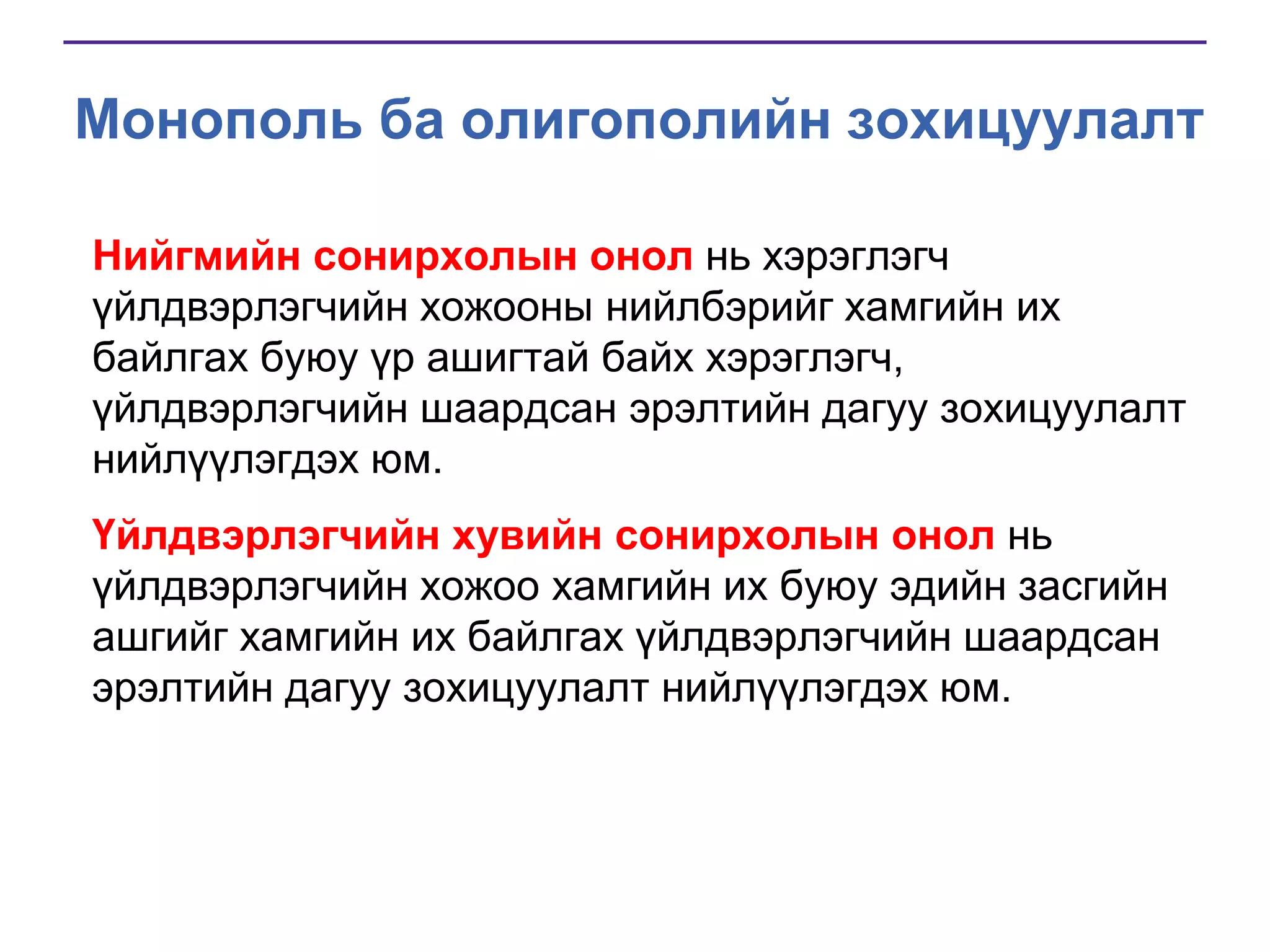 Монополь ба олигополийн зохицуулалт

Нийгмийн сонирхолын онол нь хэрэглэгч үйлдвэрлэгчийн хожооны нийлбэрийг хамгийн их байлгах буюу үр ашигтай байх хэрэглэгч, үйлдвэрлэгчийн шаардсан эрэлтийн дагуу зохицуулалт нийлүүлэгдэх юм.

Үйлдвэрлэгчийн хувийн сонирхолын онол нь үйлдвэрлэгчийн хожоо хамгийн их буюу эдийн засгийн ашгийг хамгийн их байлгах үйлдвэрлэгчийн шаардсан эрэлтийн дагуу зохицуулалт нийлүүлэгдэх юм.